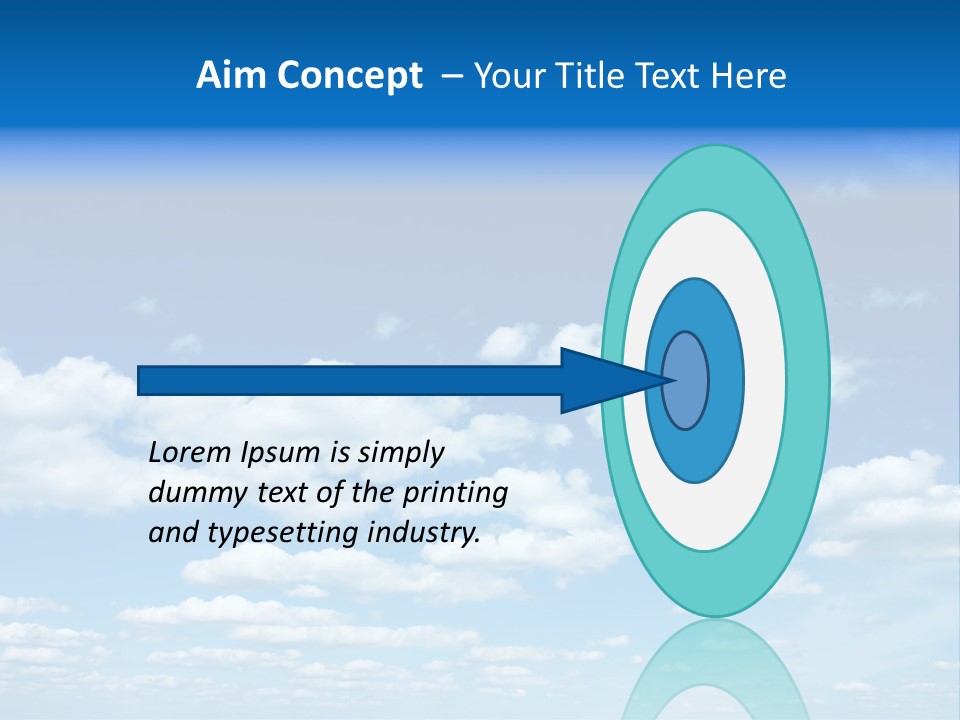 Aim Concept – Your Title Text Here

Lorem Ipsum is simply dummy text of the printing and typesetting industry.